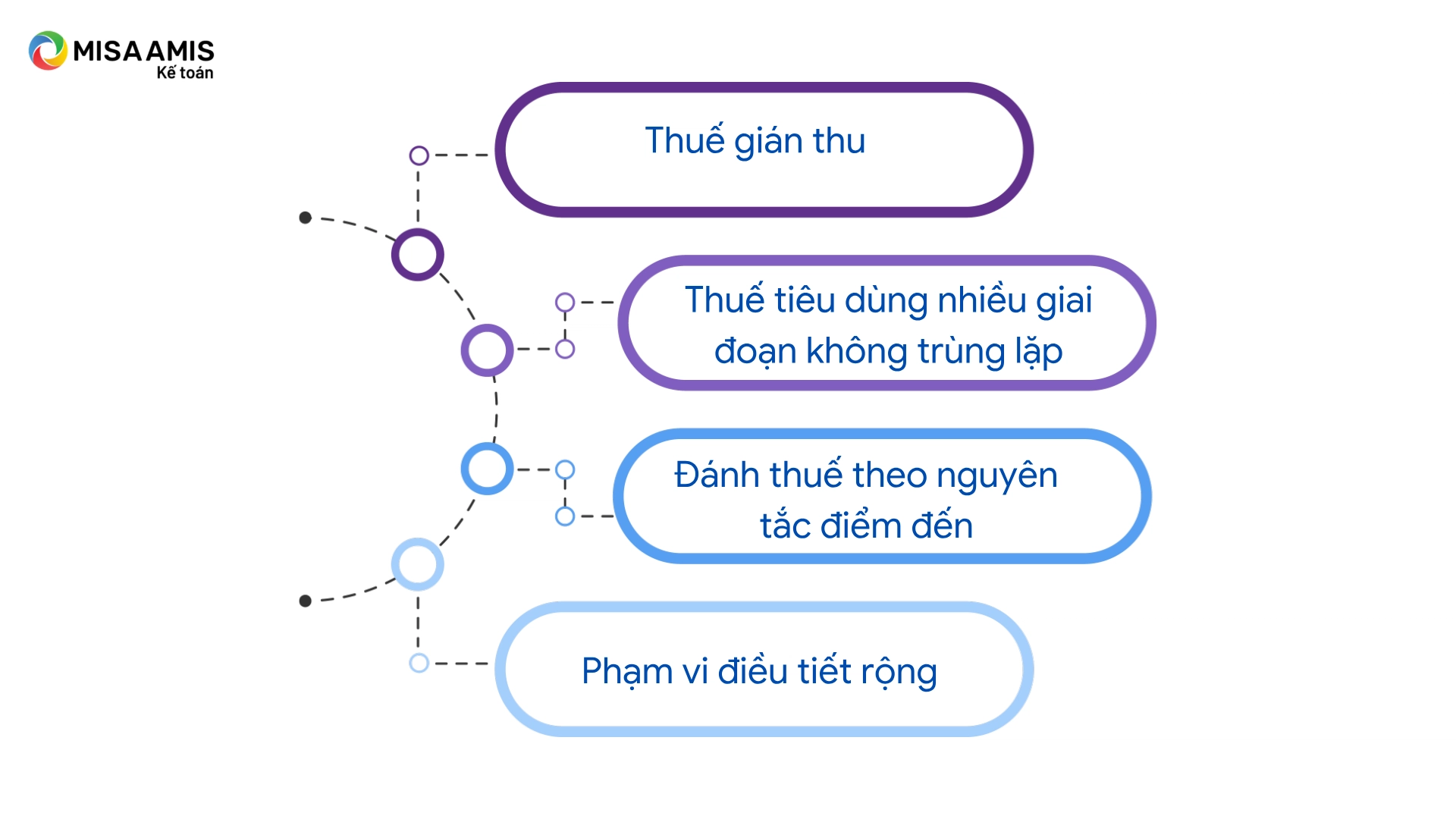 MISA AMIS
Kế toán

Thuế gián thu

Thuế tiêu dùng nhiều giai đoạn không trùng lặp

Đánh thuế theo nguyên tắc điểm đến

Phạm vi điều tiết rộng